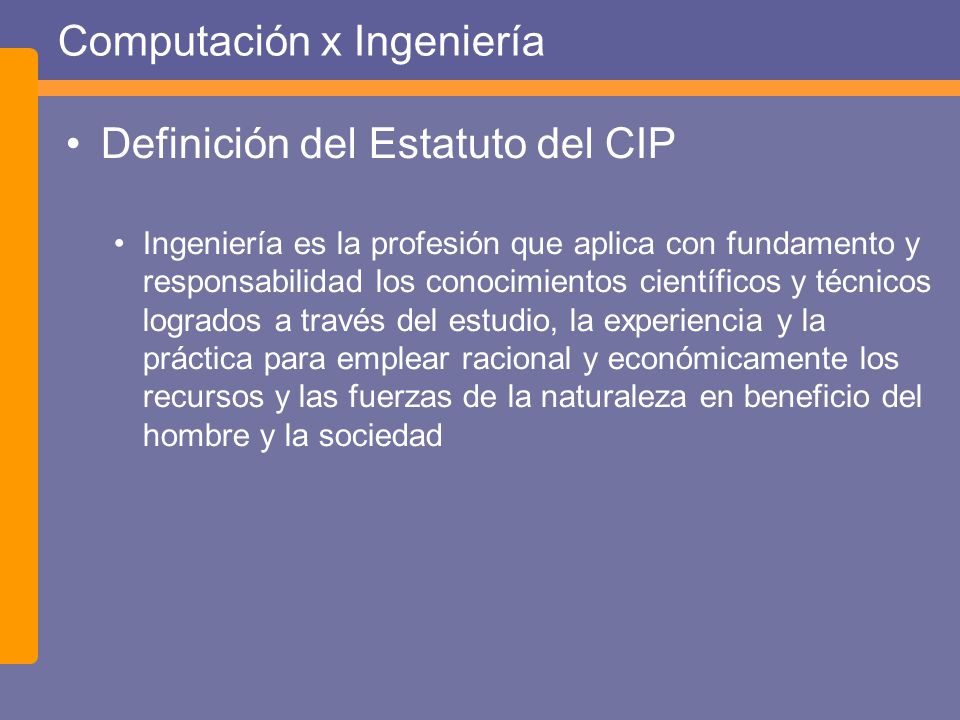 Computación x Ingeniería

• Definición del Estatuto del CIP

• Ingeniería es la profesión que aplica con fundamento y responsabilidad los conocimientos científicos y técnicos logrados a través del estudio, la experiencia y la práctica para emplear racional y económicamente los recursos y las fuerzas de la naturaleza en beneficio del hombre y la sociedad